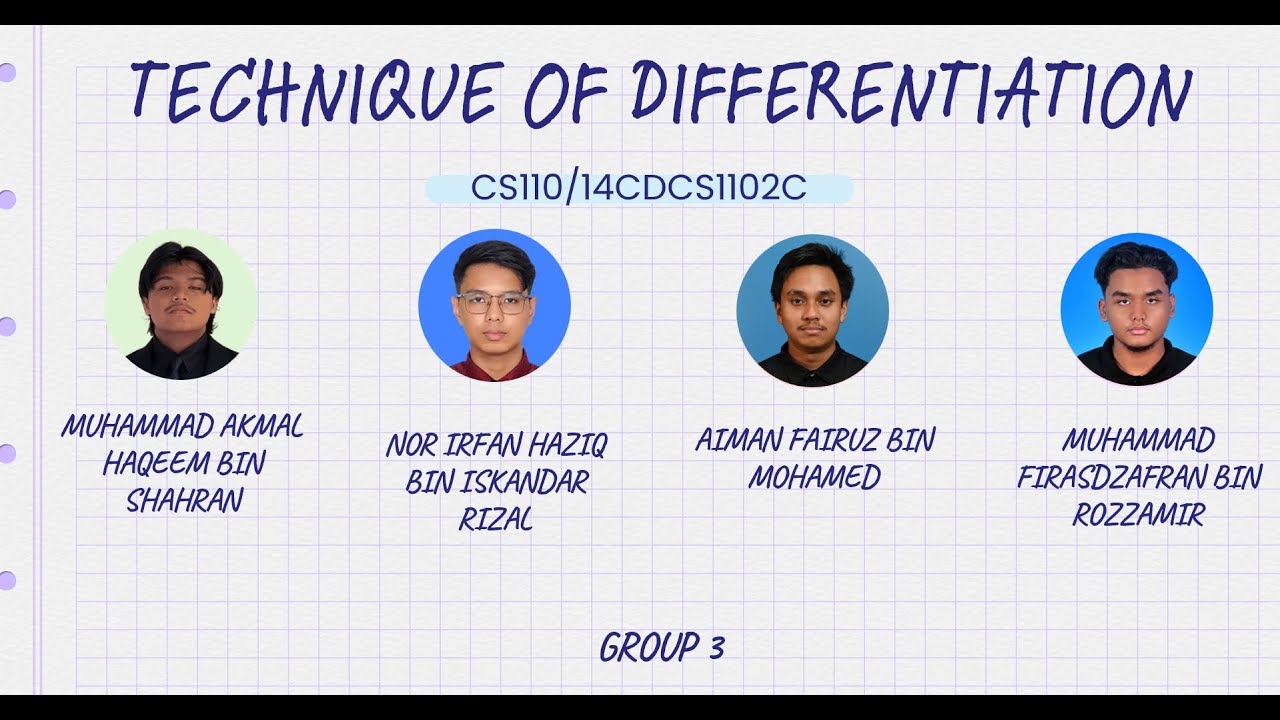 TECHNIQUE OF DIFFERENTIATION

CS110/14CDCS1102C

MUHAMMAD AKMAL HAQEEM BIN SHAHRAN

NOR IRFAN HAZIQ BIN ISKANDAR RIZAL

AIMAN FAIRUZ BIN MOHAMED

MUHAMMAD FIRASDZAFRAN BIN ROZZAMIR

GROUP 3